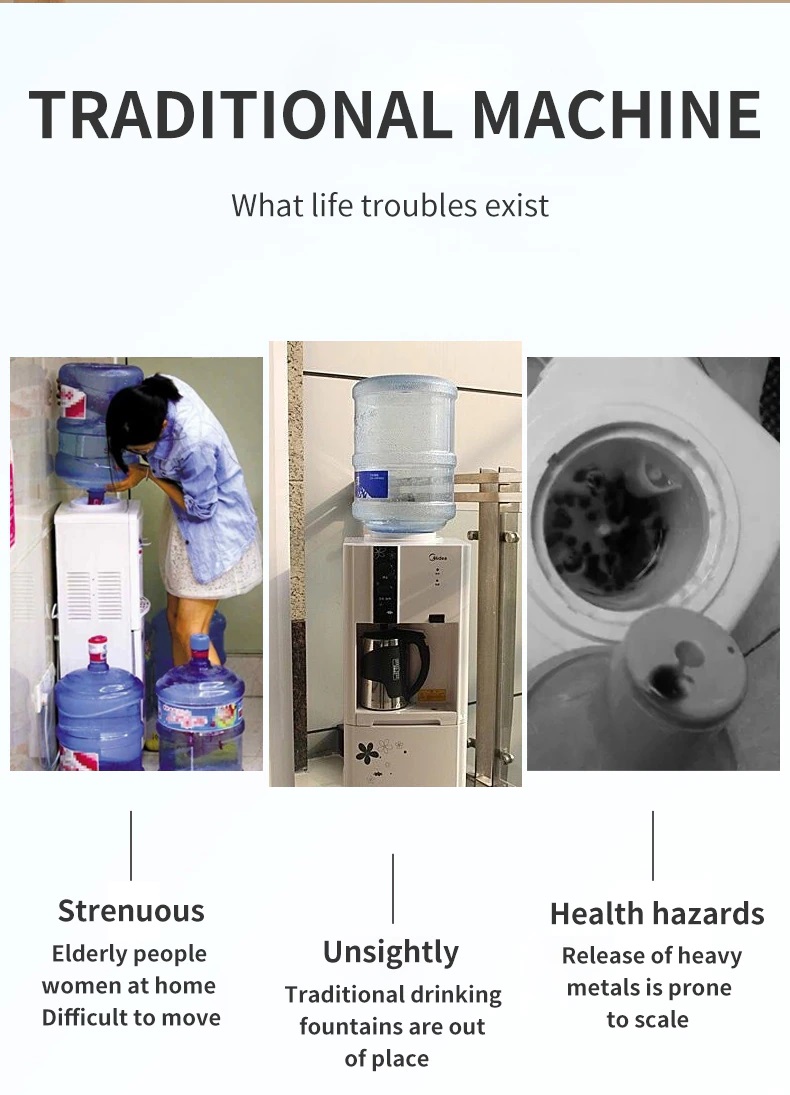 TRADITIONAL MACHINE

What life troubles exist

Midea

Strenuous

Elderly people women at home Difficult to move

Unsightly

Traditional drinking fountains are out of place

Health hazards

Release of heavy metals is prone to scale